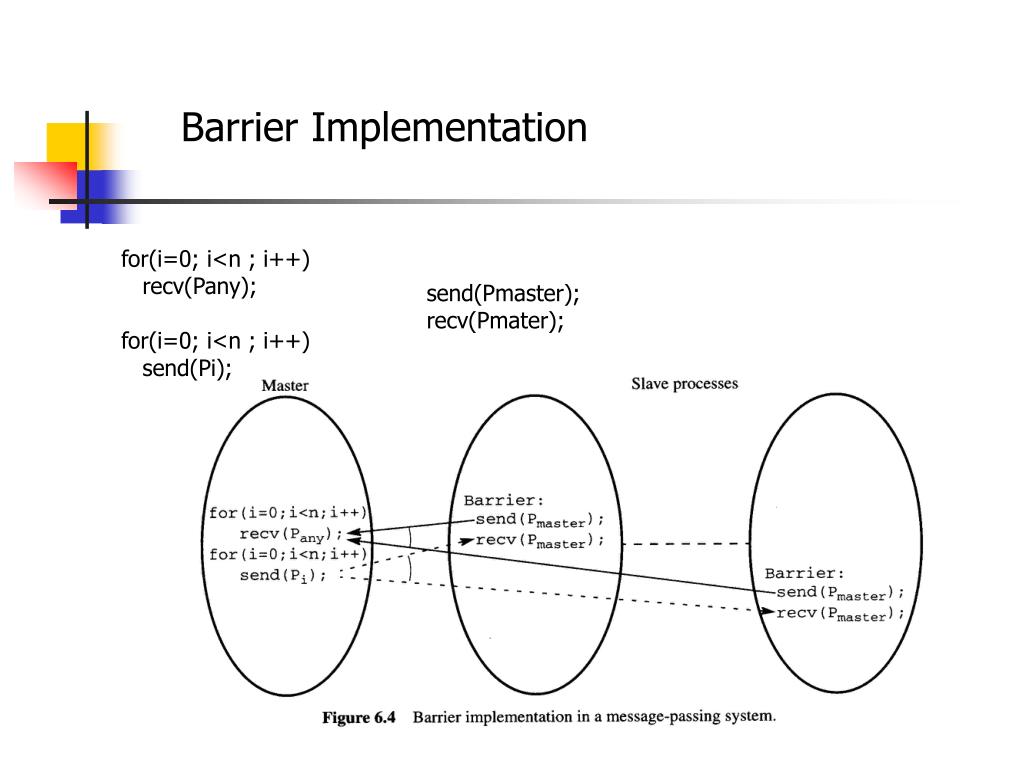 Barrier Implementation

for(i=0; i<n ; i++)
recv(Pany);

for(i=0; i<n ; i++)
send(Pi);

send(Pmaster);
recv(Pmater);

Master

Slave processes

for(i=0;i<n;i++)
recv($P_{any}$);
for(i=0;i<n;i++)
send($P_i$);

Barrier:
send($P_{master}$);
recv($P_{master}$);

Barrier:
send($P_{master}$);
recv($P_{master}$);

Figure 6.4 Barrier implementation in a message-passing system.